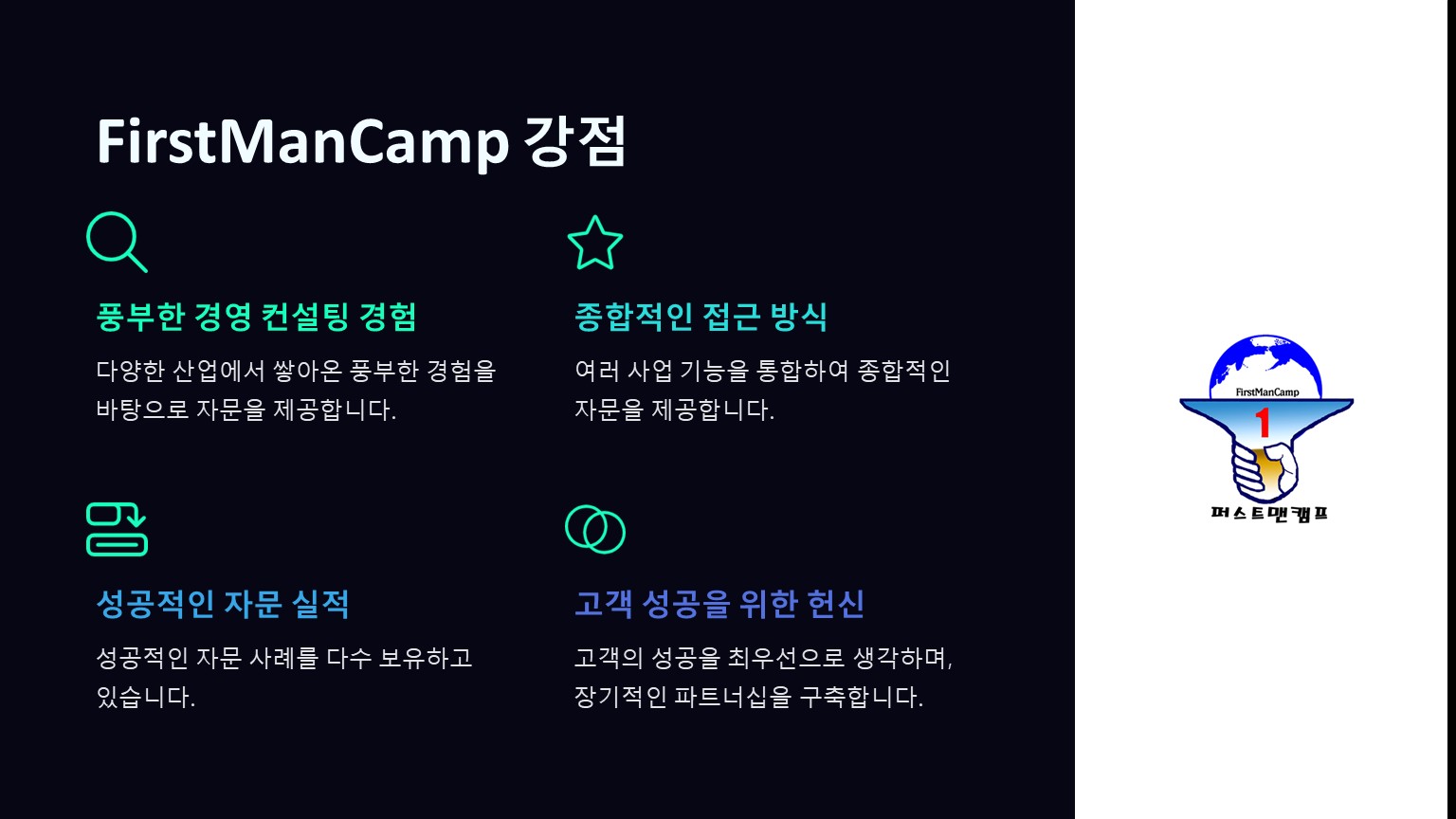 FirstManCamp 강점

풍부한 경영 컨설팅 경험

다양한 산업에서 쌓아온 풍부한 경험을 바탕으로 자문을 제공합니다.

종합적인 접근 방식

여러 사업 기능을 통합하여 종합적인 자문을 제공합니다.

성공적인 자문 실적

성공적인 자문 사례를 다수 보유하고 있습니다.

고객 성공을 위한 헌신

고객의 성공을 최우선으로 생각하며, 장기적인 파트너십을 구축합니다.

FirstManCamp
1
퍼스트맨캠프